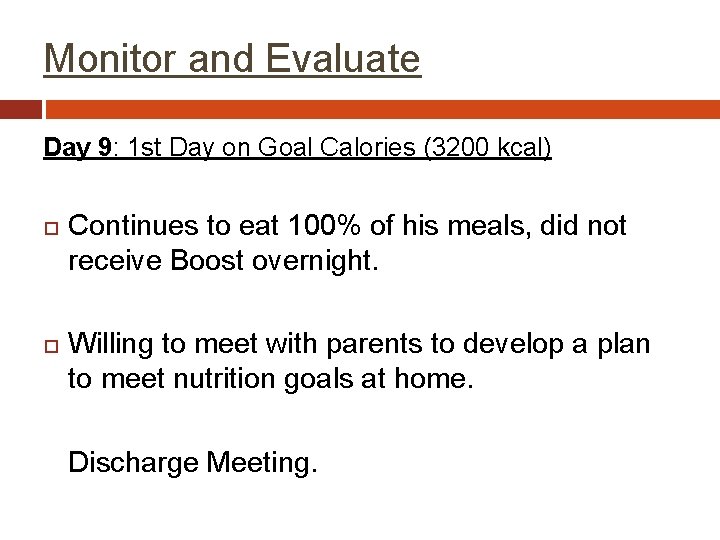 Monitor and Evaluate

Day 9: 1st Day on Goal Calories (3200 kcal)

Continues to eat 100% of his meals, did not receive Boost overnight.

Willing to meet with parents to develop a plan to meet nutrition goals at home.

Discharge Meeting.